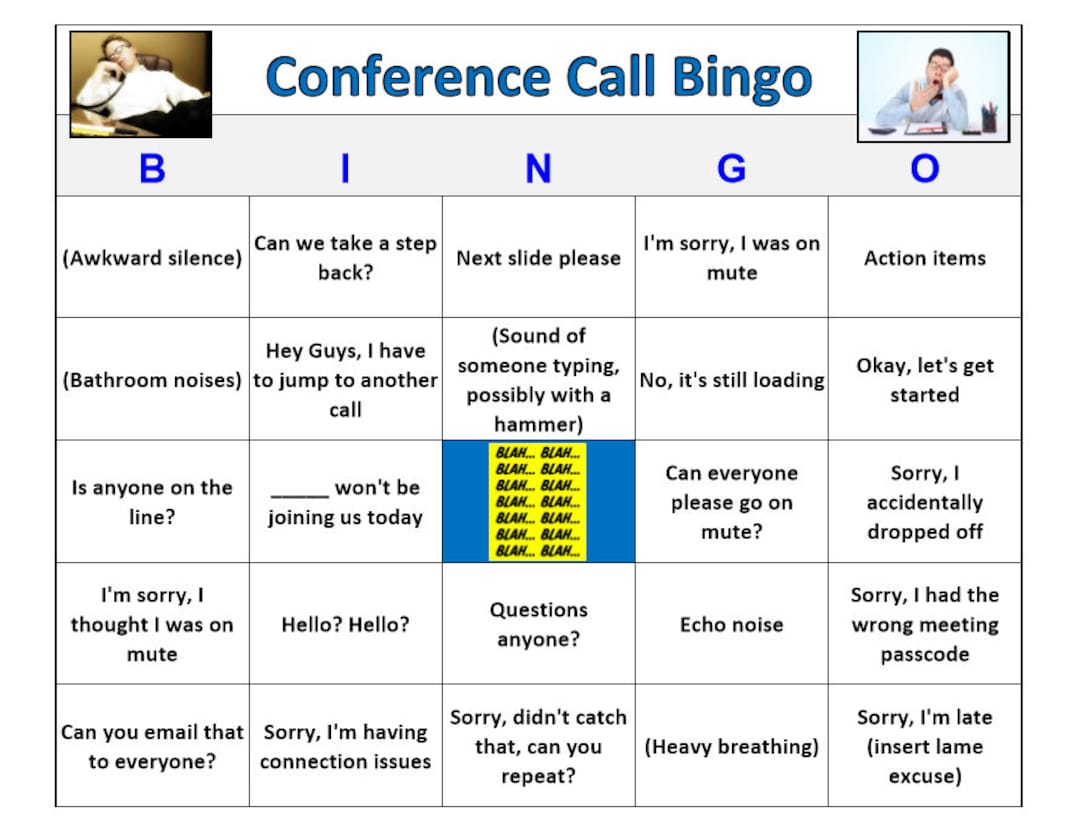 Conference Call Bingo

| B | I | N | G | O |
|---|---|---|---|---|
| (Awkward silence) | Can we take a step back? | Next slide please | I'm sorry, I was on mute | Action items |
| (Bathroom noises) | Hey Guys, I have to jump to another call | (Sound of someone typing, possibly with a hammer) | No, it's still loading | Okay, let's get started |
| Is anyone on the line? | _____ won't be joining us today | BLAH... BLAH... BLAH... BLAH... BLAH... BLAH... BLAH... BLAH... BLAH... BLAH... BLAH... BLAH... BLAH... BLAH... | Can everyone please go on mute? | Sorry, I accidentally dropped off |
| I'm sorry, I thought I was on mute | Hello? Hello? | Questions anyone? | Echo noise | Sorry, I had the wrong meeting passcode |
| Can you email that to everyone? | Sorry, I'm having connection issues | Sorry, didn't catch that, can you repeat? | (Heavy breathing) | Sorry, I'm late (insert lame excuse) |